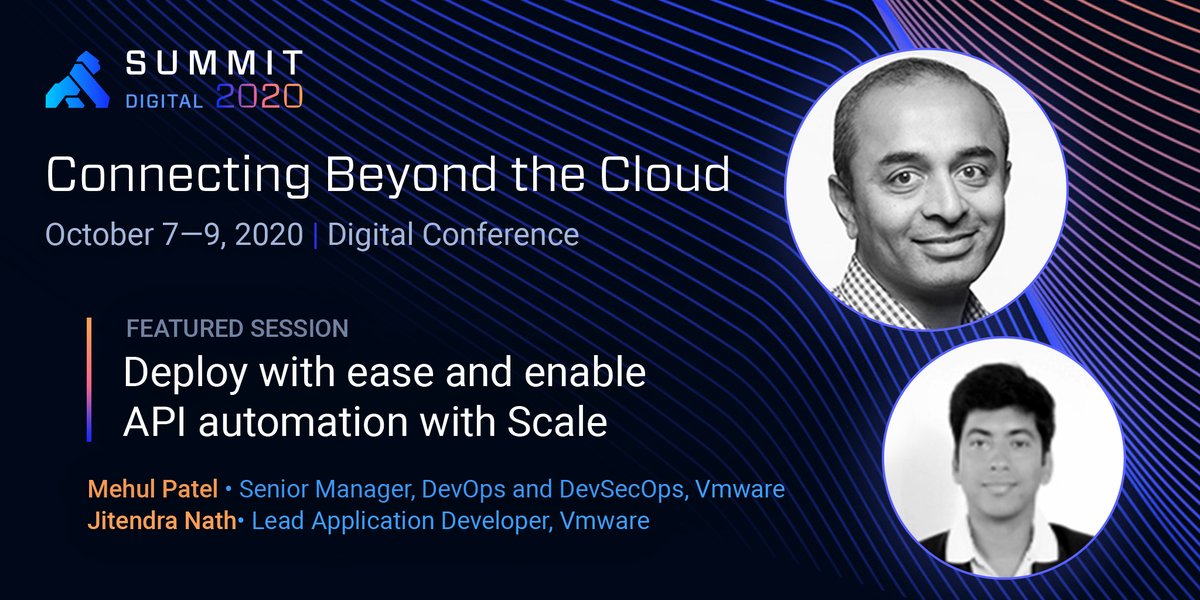 SUMMIT
DIGITAL 2020

Connecting Beyond the Cloud

October 7—9, 2020 | Digital Conference

FEATURED SESSION

Deploy with ease and enable API automation with Scale

Mehul Patel • Senior Manager, DevOps and DevSecOps, Vmware
Jitendra Nath• Lead Application Developer, Vmware